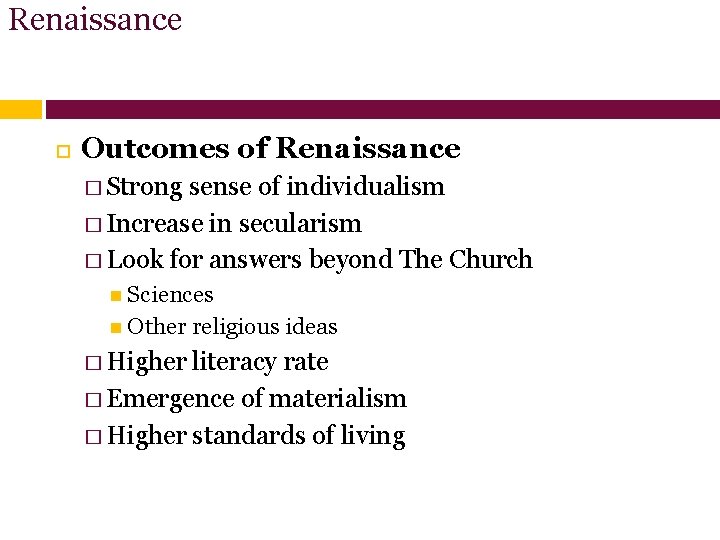 Renaissance

Outcomes of Renaissance
Strong sense of individualism
Increase in secularism
Look for answers beyond The Church
Sciences
Other religious ideas
Higher literacy rate
Emergence of materialism
Higher standards of living